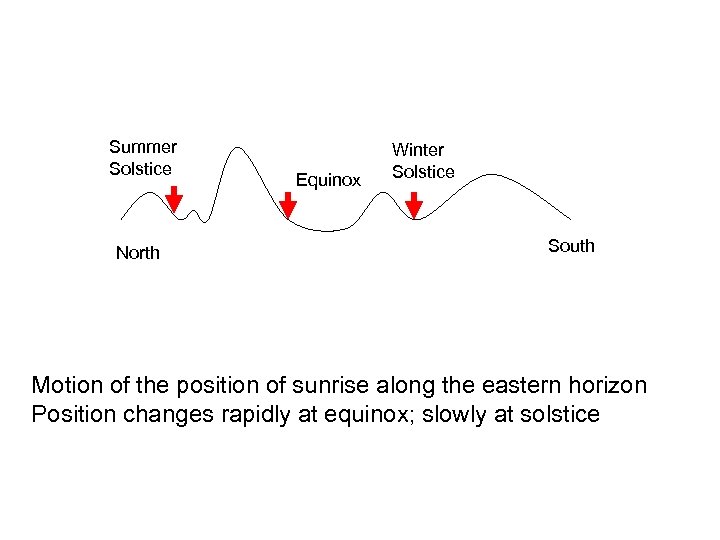 Summer Solstice

Equinox

Winter Solstice

North

South

Motion of the position of sunrise along the eastern horizon
Position changes rapidly at equinox; slowly at solstice